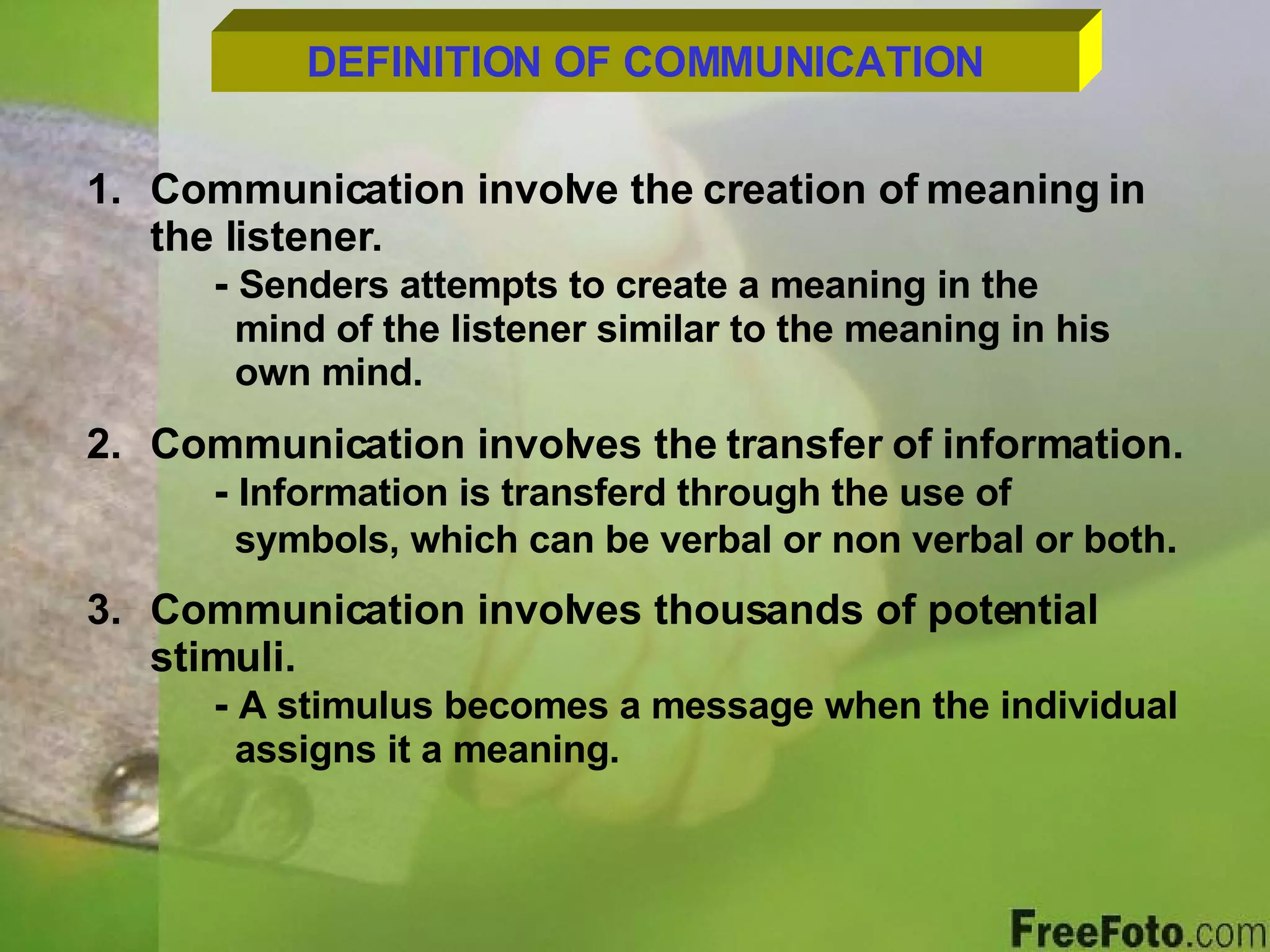 DEFINITION OF COMMUNICATION

1. Communication involve the creation of meaning in the listener.
- Senders attempts to create a meaning in the mind of the listener similar to the meaning in his own mind.

2. Communication involves the transfer of information.
- Information is transferd through the use of symbols, which can be verbal or non verbal or both.

3. Communication involves thousands of potential stimuli.
- A stimulus becomes a message when the individual assigns it a meaning.

FreeFoto.com